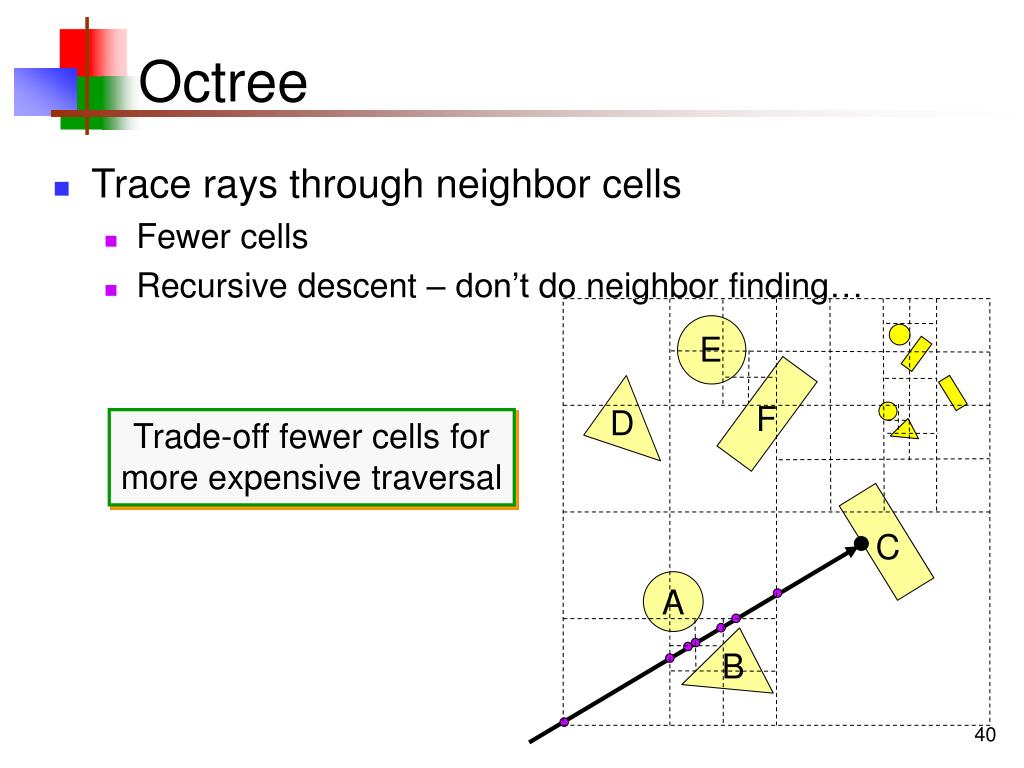 Octree

Trace rays through neighbor cells

Fewer cells

Recursive descent – don't do neighbor finding…

Trade-off fewer cells for more expensive traversal

E

D

F

C

A

B

40